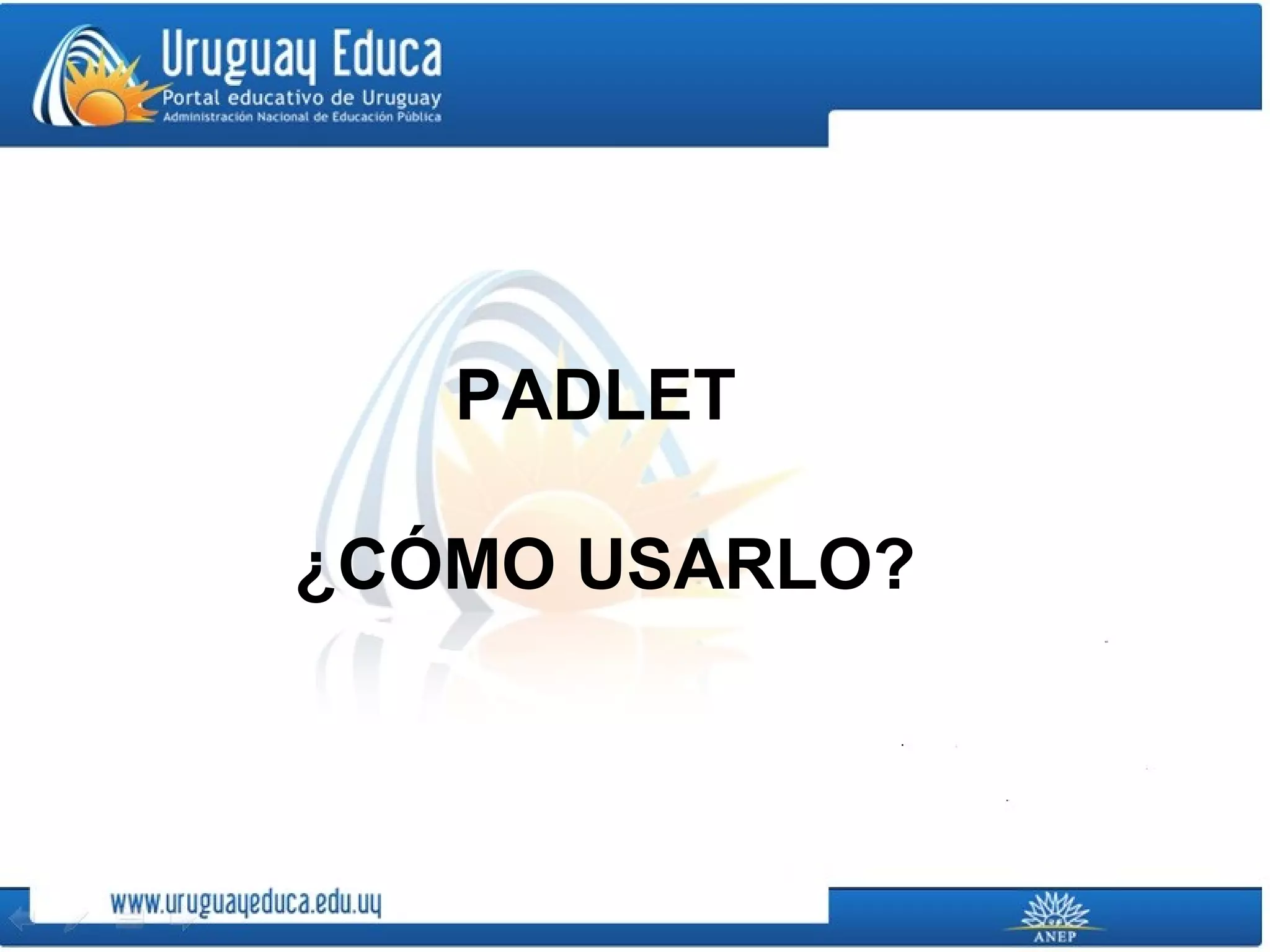 Uruguay Educa
Portal educativo de Uruguay
Administración Nacional de Educación Pública

PADLET

¿CÓMO USARLO?

www.uruguayeduca.edu.uy

ANEP